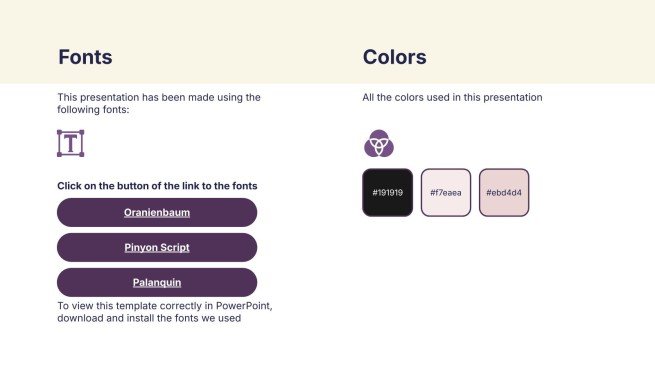 Fonts

This presentation has been made using the following fonts:

T

Click on the button of the link to the fonts

Oranienbaum

Pinyon Script

Palanquin

To view this template correctly in PowerPoint, download and install the fonts we used

Colors

All the colors used in this presentation

#191919

#f7eaea

#ebd4d4